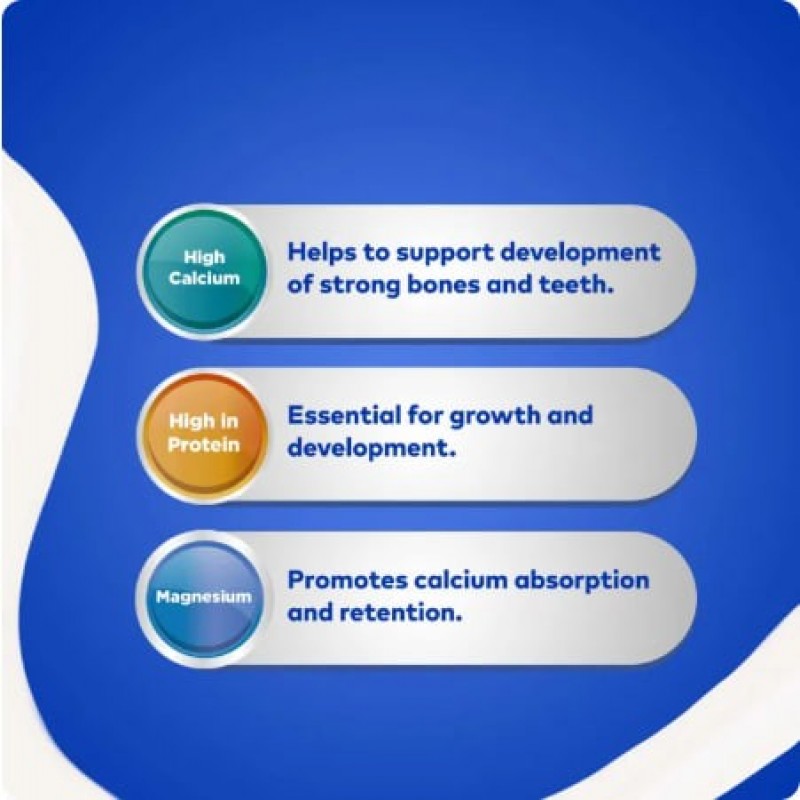 High Calcium

Helps to support development of strong bones and teeth.

High in Protein

Essential for growth and development.

Magnesium

Promotes calcium absorption and retention.